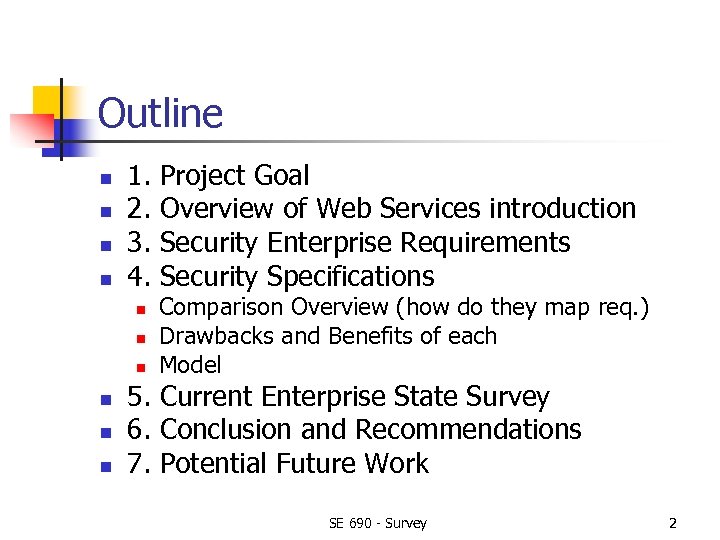 Outline

- 1. Project Goal
- 2. Overview of Web Services introduction
- 3. Security Enterprise Requirements
- 4. Security Specifications
  - Comparison Overview (how do they map req.)
  - Drawbacks and Benefits of each
  - Model
- 5. Current Enterprise State Survey
- 6. Conclusion and Recommendations
- 7. Potential Future Work

SE 690 - Survey

2